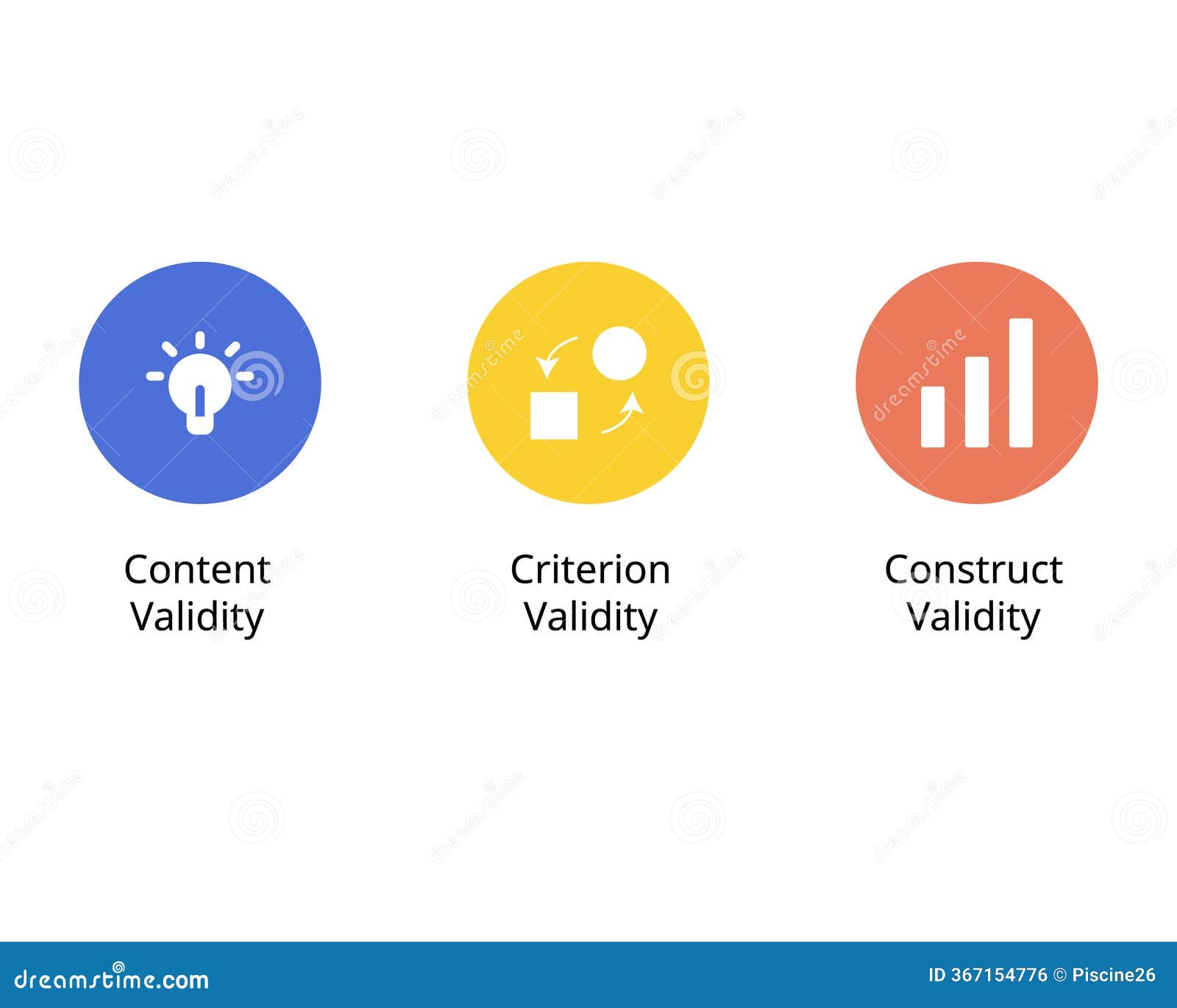 Content Validity

Criterion Validity

Construct Validity

dreamstime.com

ID 367154776 © Piscine26